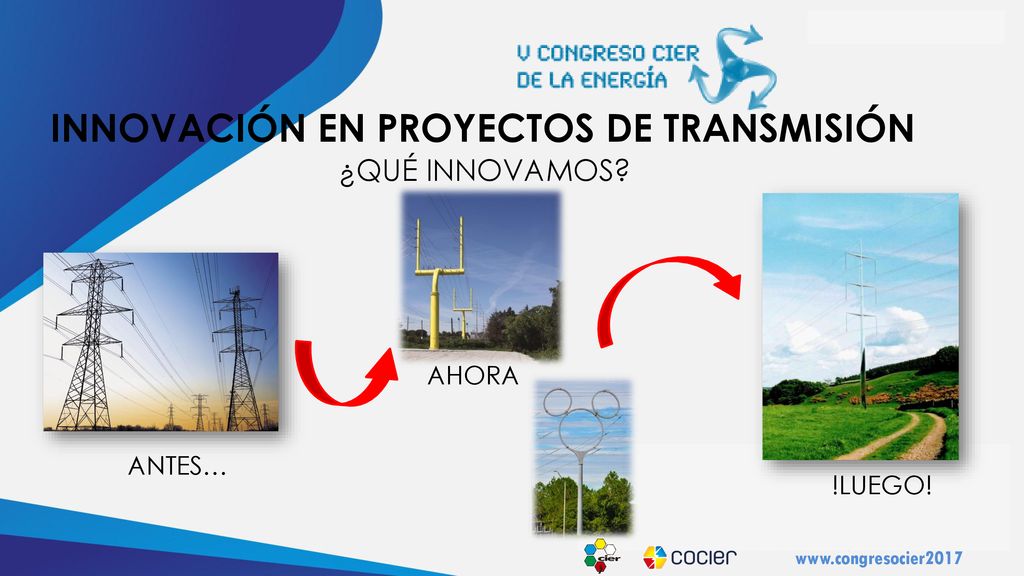 V CONGRESO CIER
DE LA ENERGÍA

INNOVACIÓN EN PROYECTOS DE TRANSMISIÓN
¿QUÉ INNOVAMOS?

ANTES…

AHORA

!LUEGO!

cier

cocier

www.congresocier2017